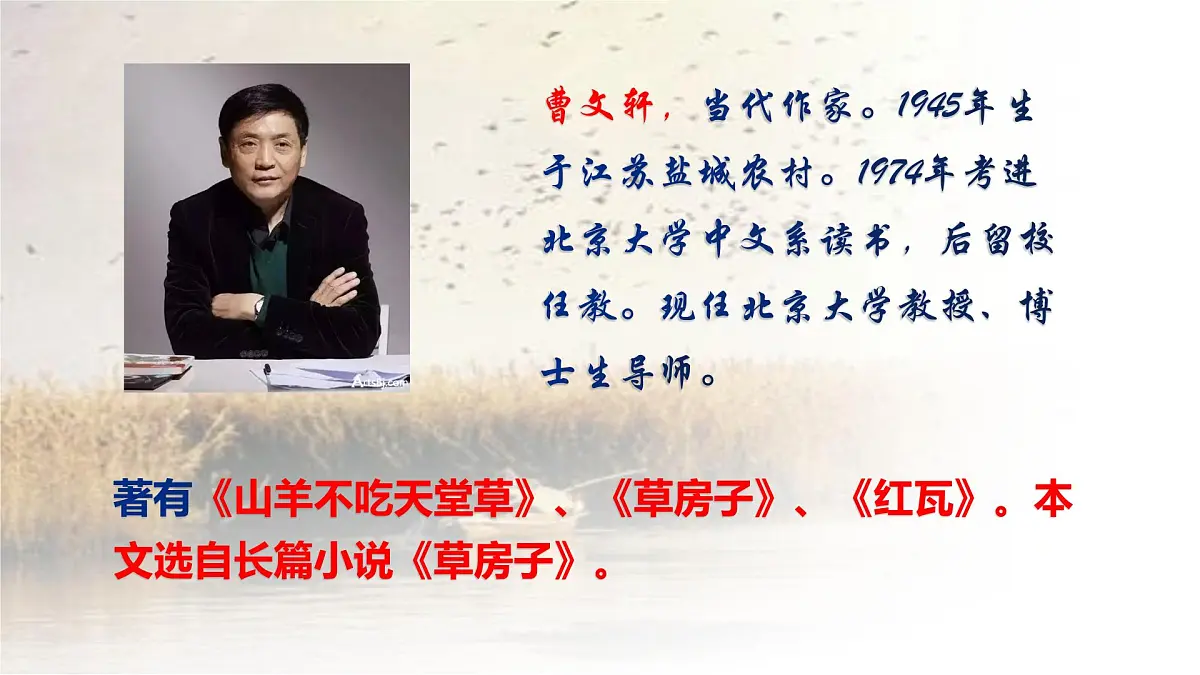 曹文轩，当代作家。1945年生于江苏盐城农村。1974年考进北京大学中文系读书，后留校任教。现任北京大学教授、博士生导师。

著有《山羊不吃天堂草》、《草房子》、《红瓦》。本文选自长篇小说《草房子》。